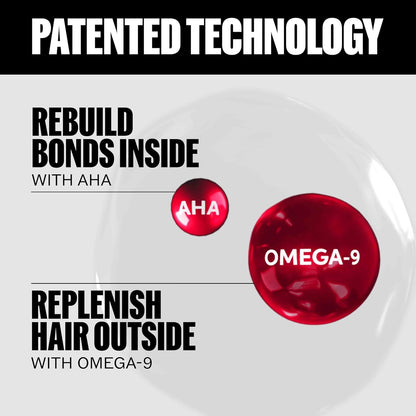 PATENTED TECHNOLOGY

REBUILD BONDS INSIDE
WITH AHA

AHA

OMEGA-9

REPLENISH HAIR OUTSIDE
WITH OMEGA-9